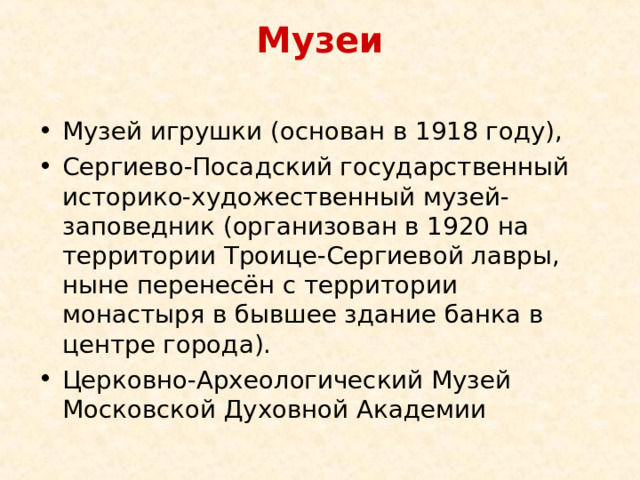 Музеи

• Музей игрушки (основан в 1918 году),
• Сергиево-Посадский государственный историко-художественный музей-заповедник (организован в 1920 на территории Троице-Сергиевой лавры, ныне перенесён с территории монастыря в бывшее здание банка в центре города).
• Церковно-Археологический Музей Московской Духовной Академии